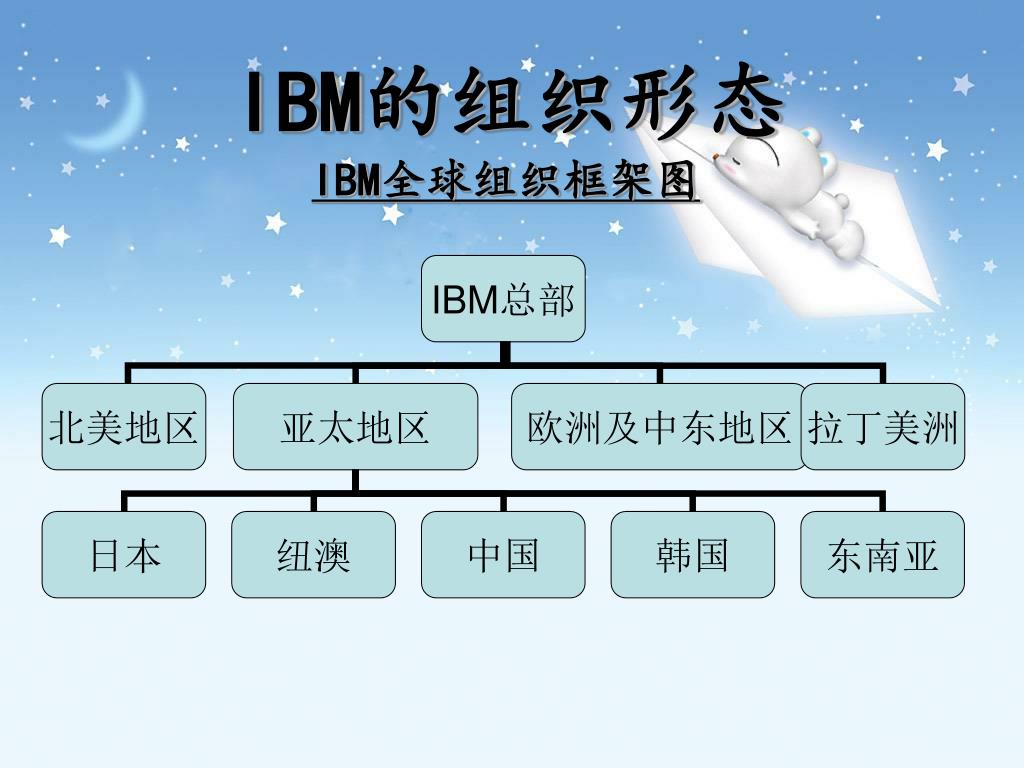 IBM的组织形态

IBM全球组织框架图

IBM总部

北美地区

亚太地区

欧洲及中东地区

拉丁美洲

日本

纽澳

中国

韩国

东南亚